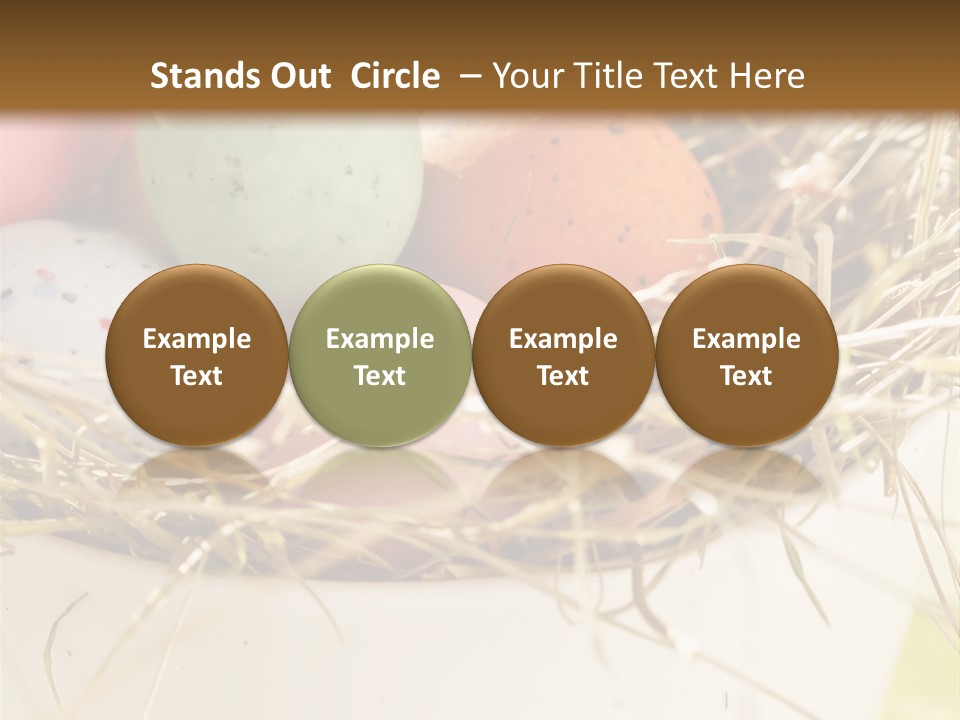 Stands Out Circle – Your Title Text Here

Example Text

Example Text

Example Text

Example Text